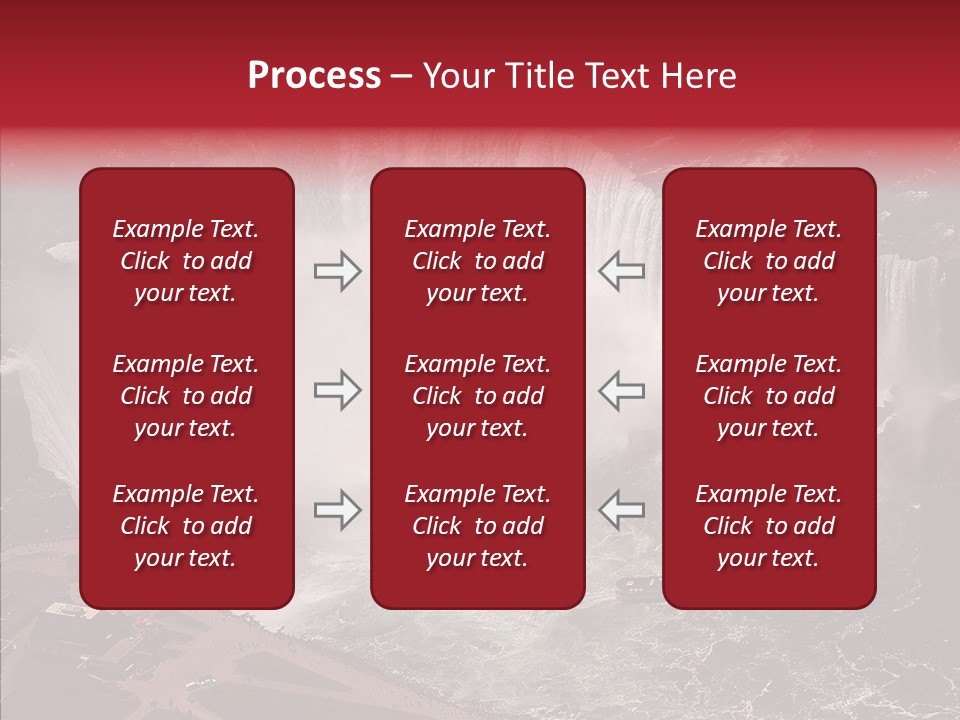 Process – Your Title Text Here

Example Text. Click to add your text.

Example Text. Click to add your text.

Example Text. Click to add your text.

Example Text. Click to add your text.

Example Text. Click to add your text.

Example Text. Click to add your text.

Example Text. Click to add your text.

Example Text. Click to add your text.

Example Text. Click to add your text.